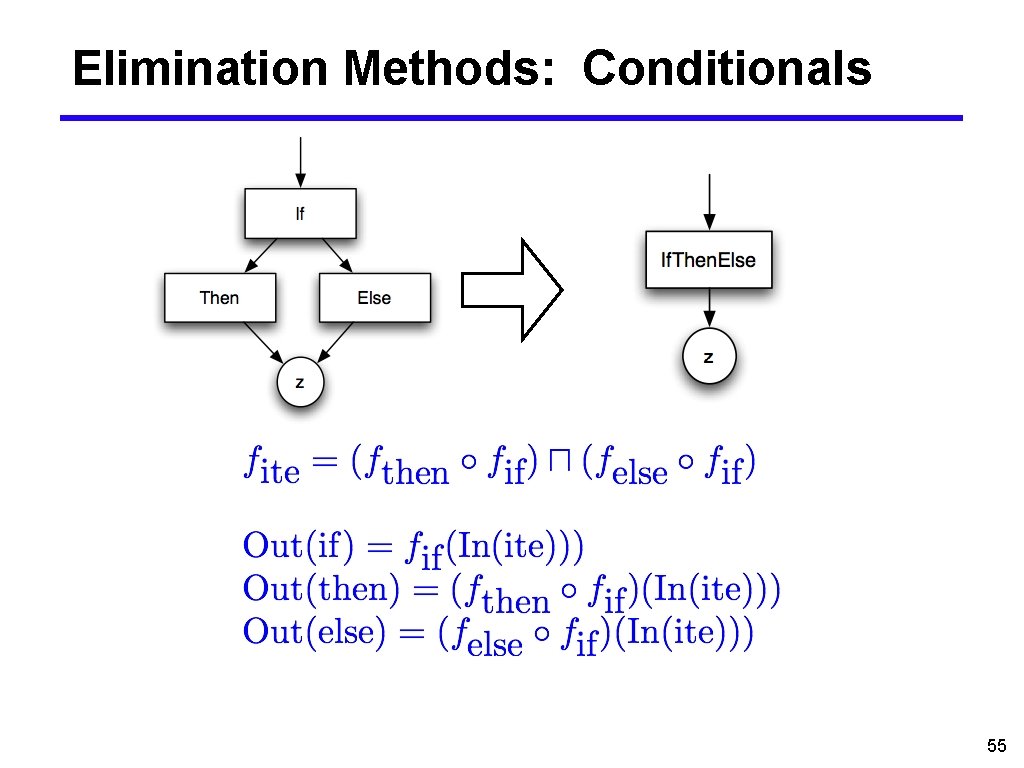 Elimination Methods: Conditionals

If

Then

Else

z

IfThenElse

z

$f_{\text{ite}} = (f_{\text{then}} \circ f_{\text{if}}) \sqcap (f_{\text{else}} \circ f_{\text{if}})$

$\text{Out(if)} = f_{\text{if}}(\text{In(ite)}))$
$\text{Out(then)} = (f_{\text{then}} \circ f_{\text{if}})(\text{In(ite)}))$
$\text{Out(else)} = (f_{\text{else}} \circ f_{\text{if}})(\text{In(ite)}))$

55